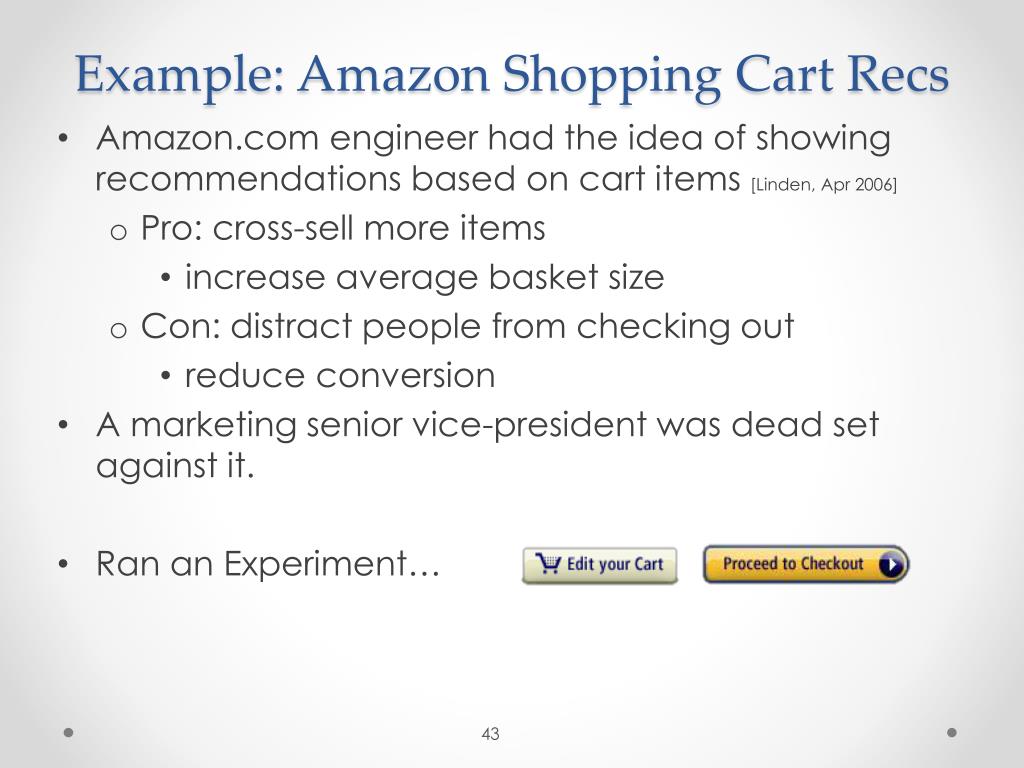 Example: Amazon Shopping Cart Recs

• Amazon.com engineer had the idea of showing recommendations based on cart items [Linden, Apr 2006]
o Pro: cross-sell more items
• increase average basket size
o Con: distract people from checking out
• reduce conversion
• A marketing senior vice-president was dead set against it.

• Ran an Experiment…

Edit your Cart

Proceed to Checkout

43